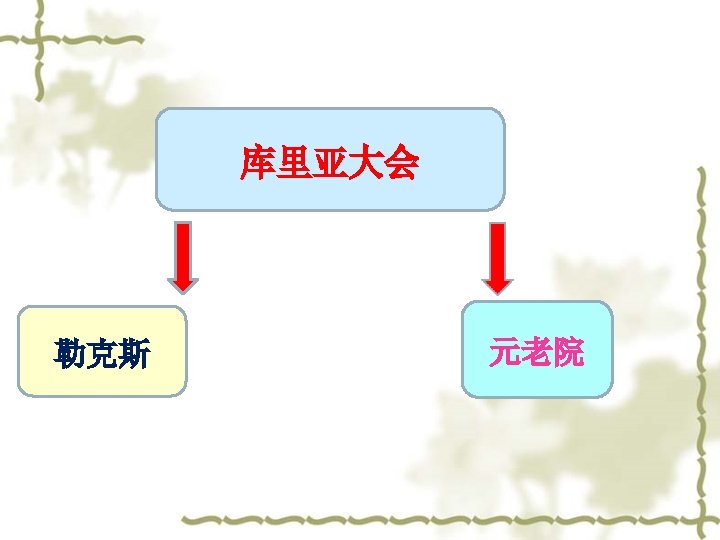 库里亚大会

勒克斯

元老院